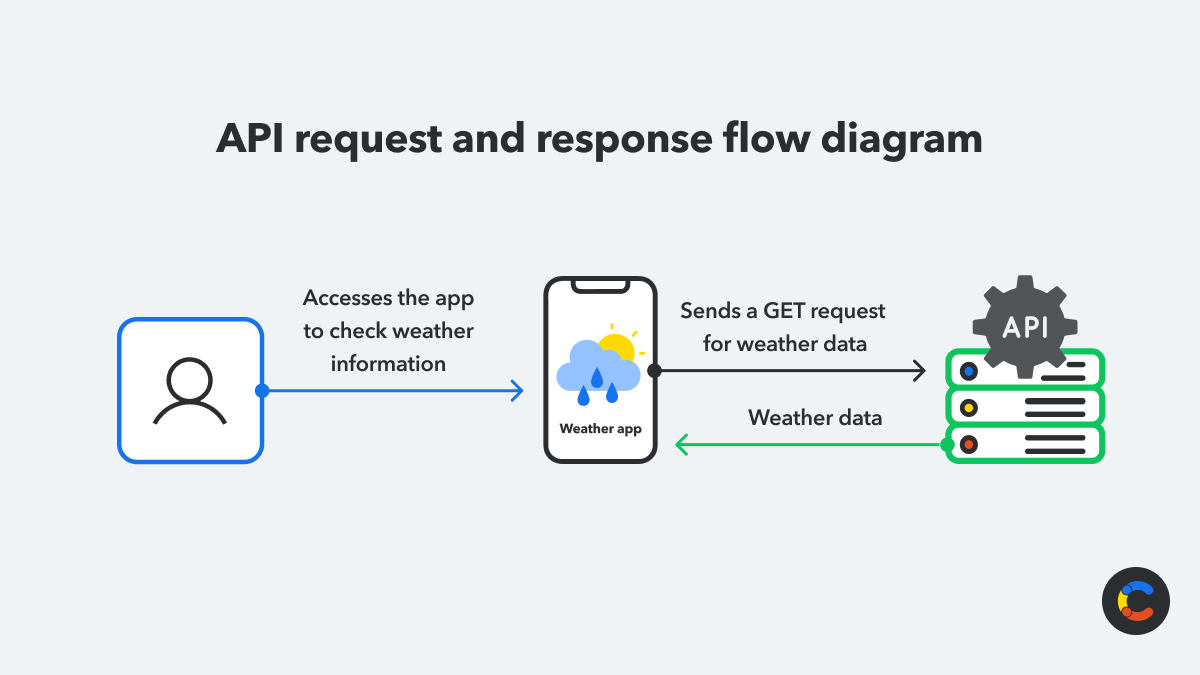 API request and response flow diagram

Accesses the app to check weather information

Weather app

Sends a GET request for weather data

API

Weather data